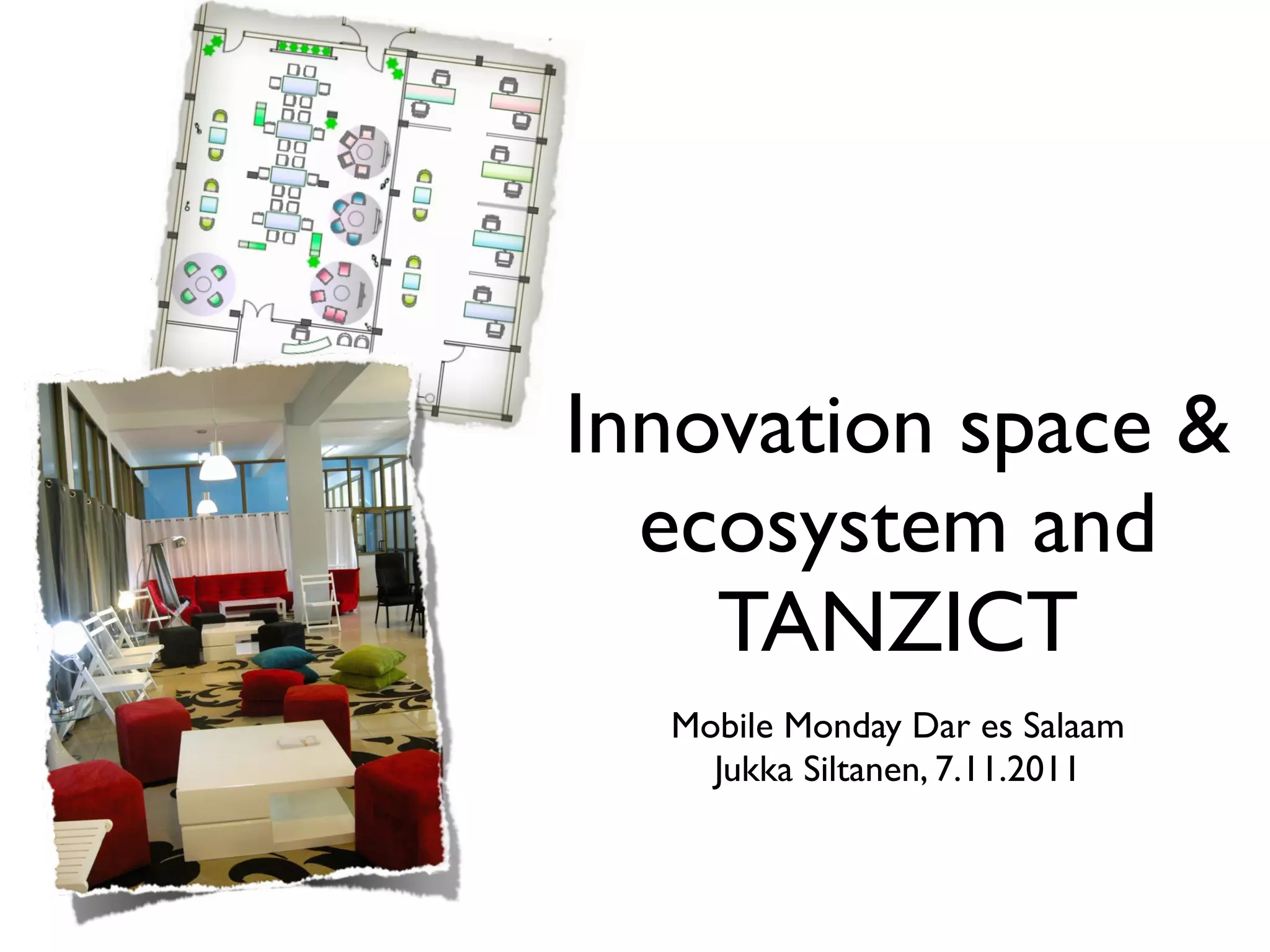 Innovation space & ecosystem and TANZICT

Mobile Monday Dar es Salaam
Jukka Siltanen, 7.11.2011